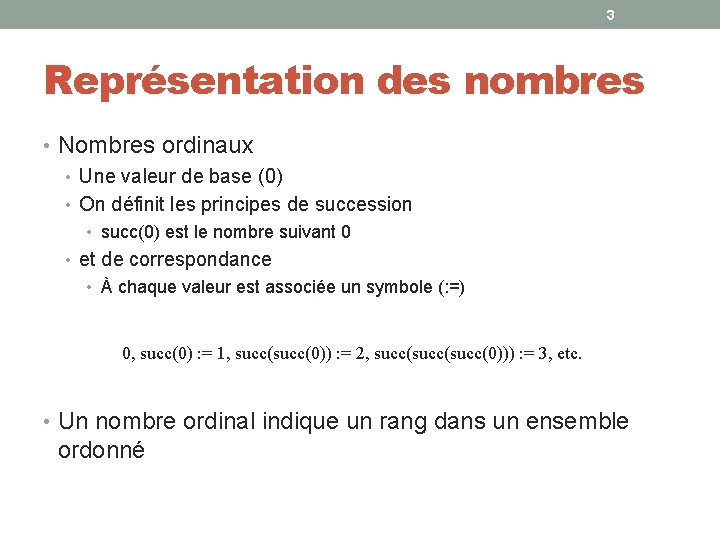 3

Représentation des nombres

• Nombres ordinaux
  • Une valeur de base (0)
  • On définit les principes de succession
    • succ(0) est le nombre suivant 0
  • et de correspondance
    • À chaque valeur est associée un symbole (:=)

0, succ(0) := 1, succ(succ(0)) := 2, succ(succ(succ(0))) := 3, etc.

• Un nombre ordinal indique un rang dans un ensemble ordonné